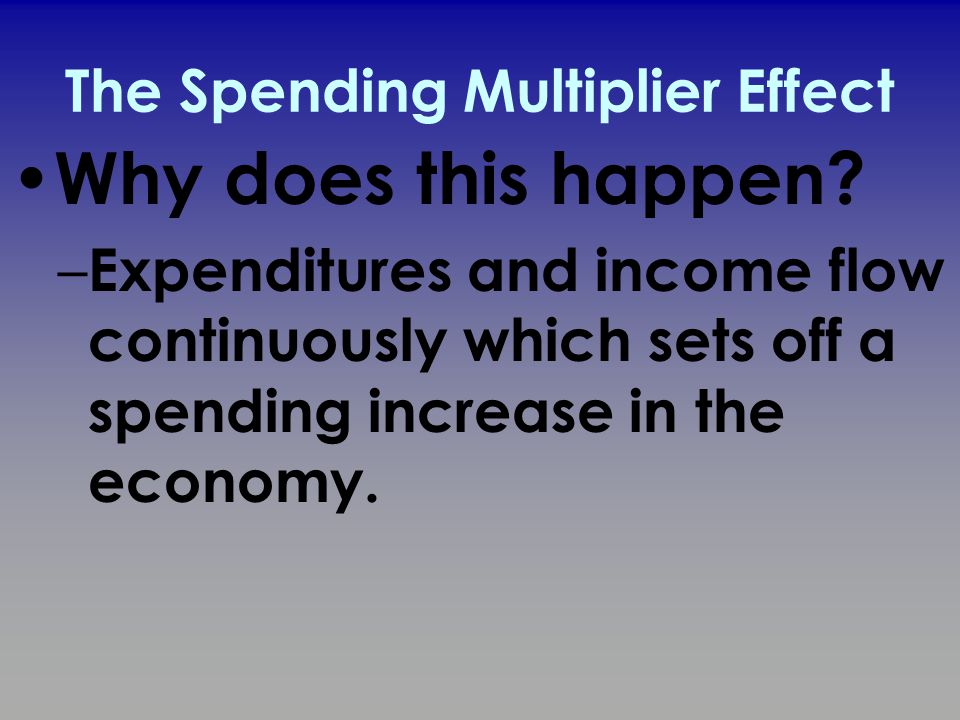 The Spending Multiplier Effect

• Why does this happen?

– Expenditures and income flow continuously which sets off a spending increase in the economy.